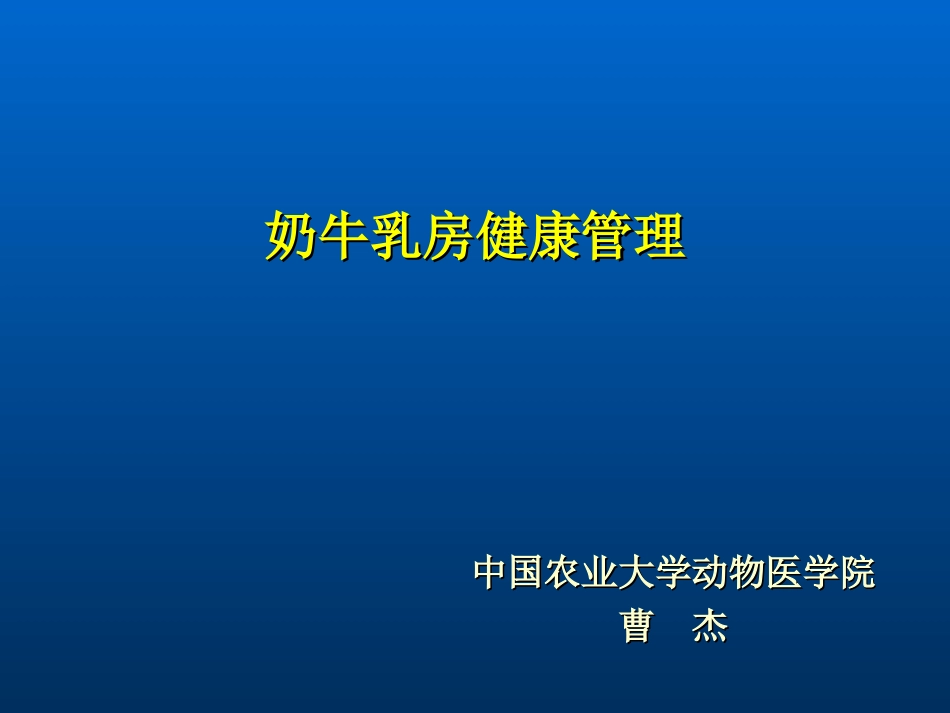 奶牛乳房健康管理

中国农业大学动物医学院
曹　杰